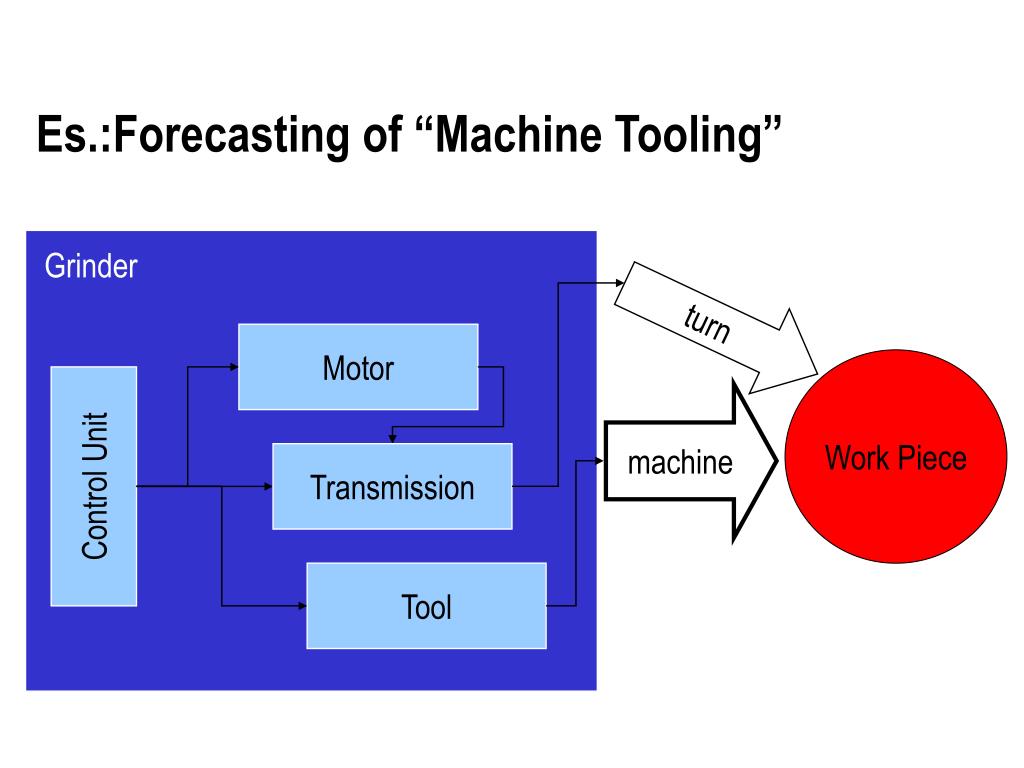 Es.:Forecasting of “Machine Tooling”

Grinder

Control Unit

Motor

Transmission

Tool

turn

machine

Work Piece